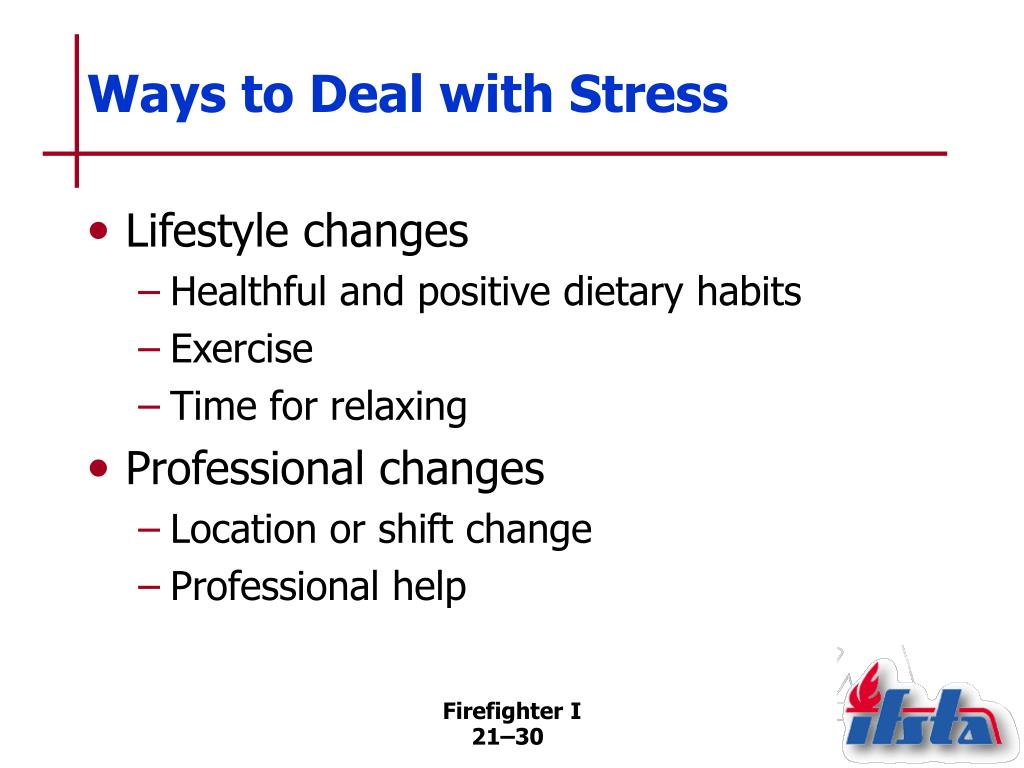 Ways to Deal with Stress

• Lifestyle changes
– Healthful and positive dietary habits
– Exercise
– Time for relaxing

• Professional changes
– Location or shift change
– Professional help

Firefighter I
21–30

ifsta